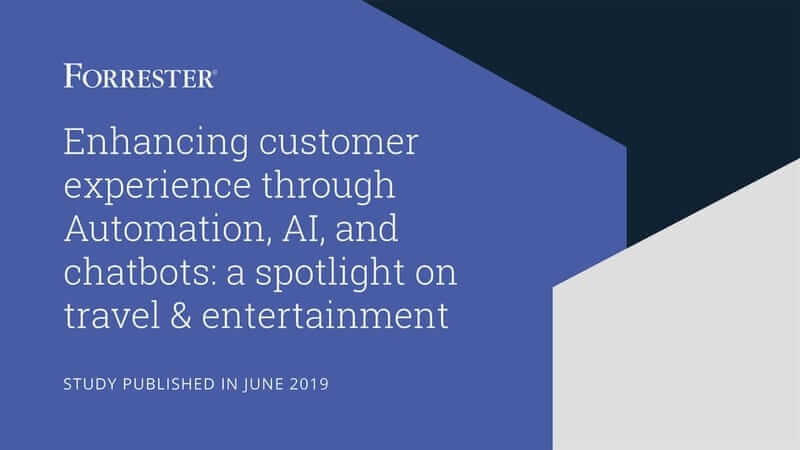 FORRESTER®

Enhancing customer experience through Automation, AI, and chatbots: a spotlight on travel & entertainment

STUDY PUBLISHED IN JUNE 2019